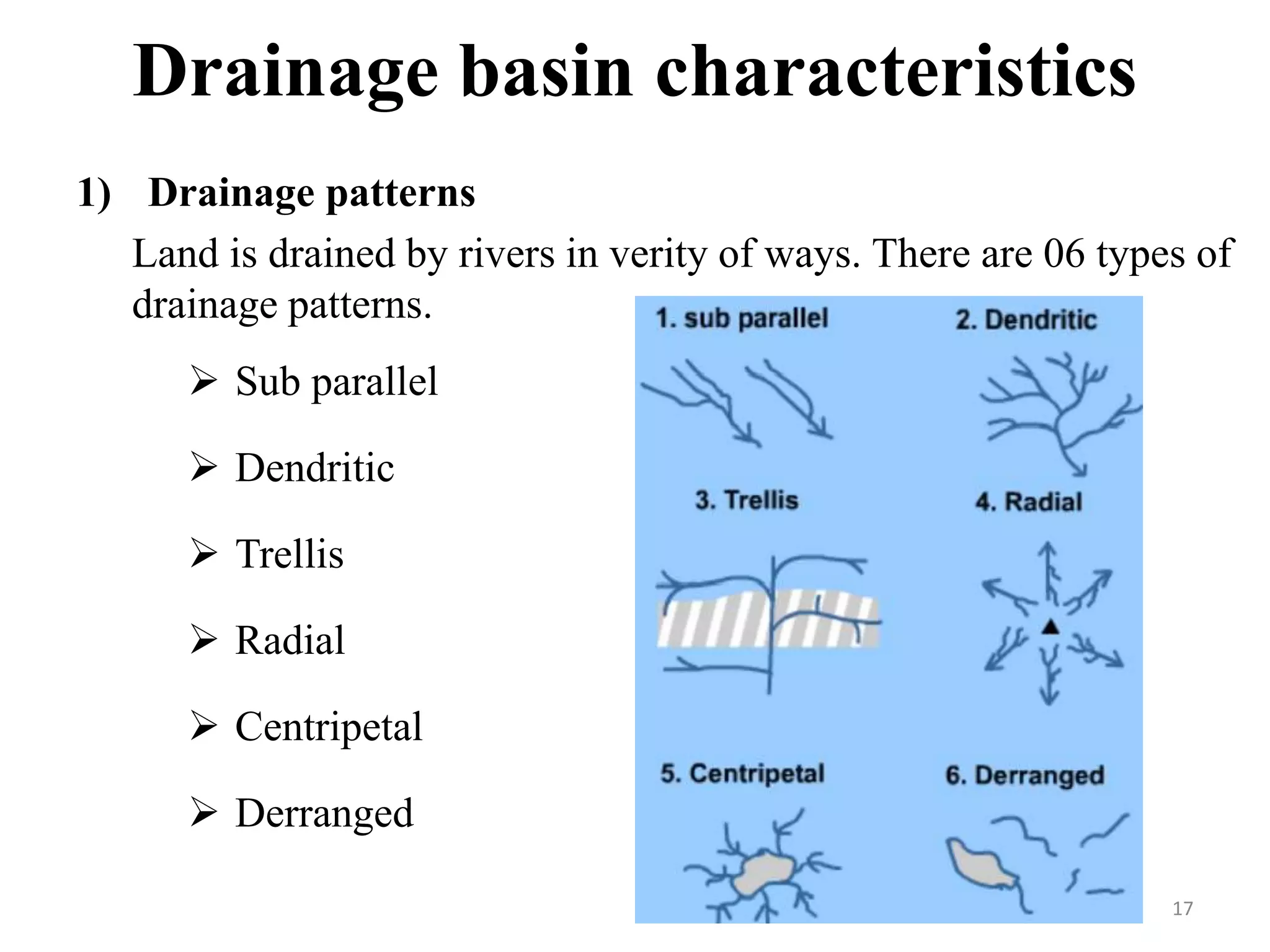 Drainage basin characteristics

1) Drainage patterns

Land is drained by rivers in verity of ways. There are 06 types of drainage patterns.

➢ Sub parallel

➢ Dendritic

➢ Trellis

➢ Radial

➢ Centripetal

➢ Derranged

1. sub parallel

2. Dendritic

3. Trellis

4. Radial

5. Centripetal

6. Derranged

17